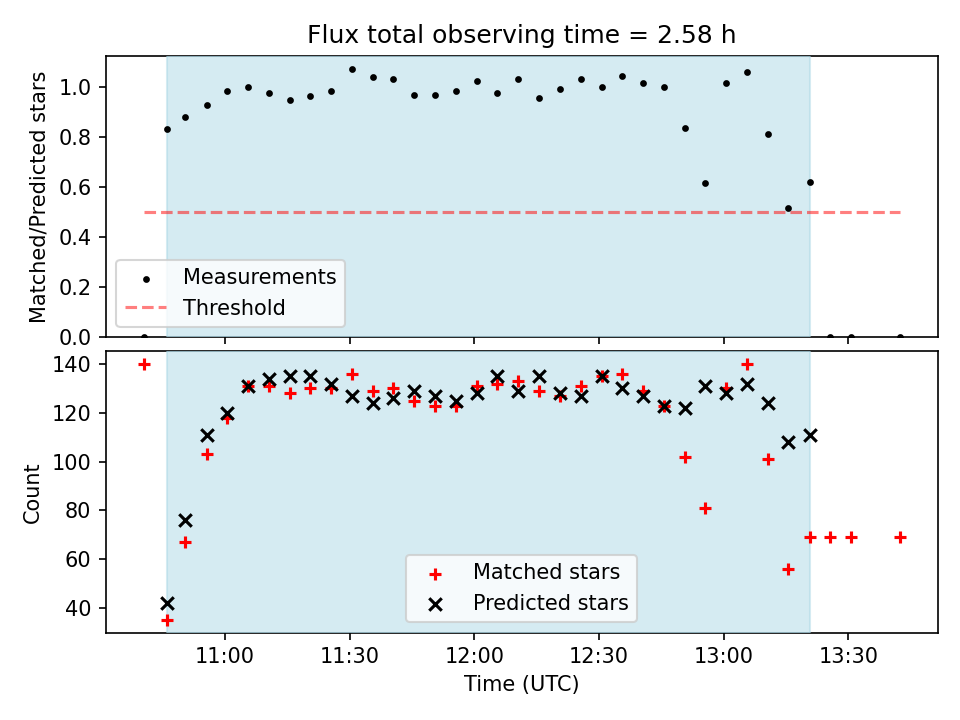 Flux total observing time = 2.58 h

Matched/Predicted stars

1.0
0.8
0.6
0.4
0.2
0.0

Measurements
Threshold

Count

140
120
100
80
60
40

Matched stars
Predicted stars

11:00
11:30
12:00
12:30
13:00
13:30

Time (UTC)